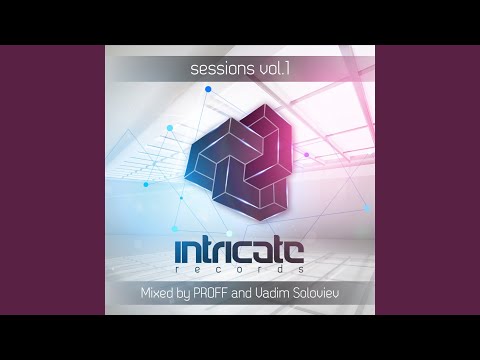 sessions vol.1

intricate
records

Mixed by PROFF and Vadim Soloviev